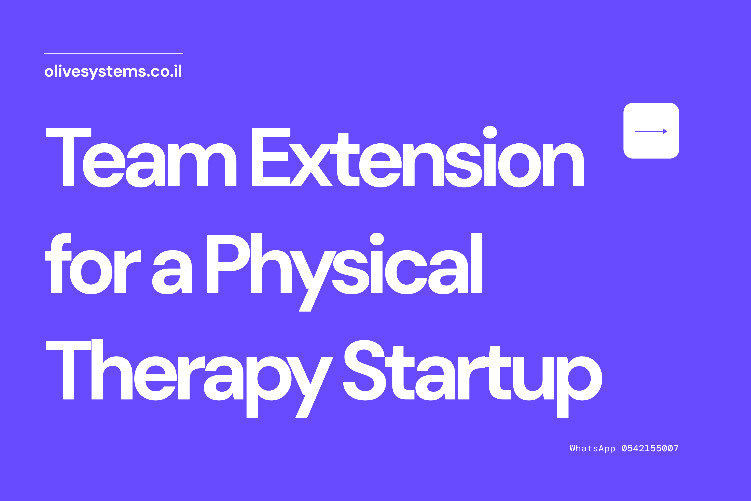 olivesystems.co.il

Team Extension for a Physical Therapy Startup

WhatsApp 0542155007